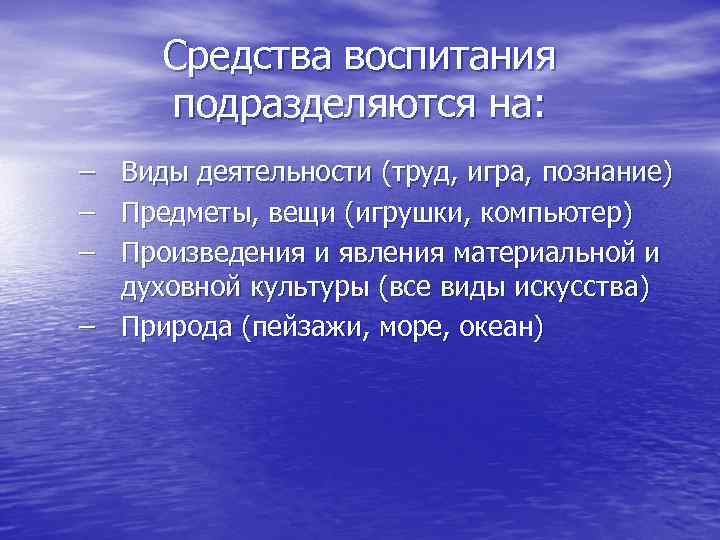 Средства воспитания подразделяются на:

– Виды деятельности (труд, игра, познание)
– Предметы, вещи (игрушки, компьютер)
– Произведения и явления материальной и духовной культуры (все виды искусства)
– Природа (пейзажи, море, океан)